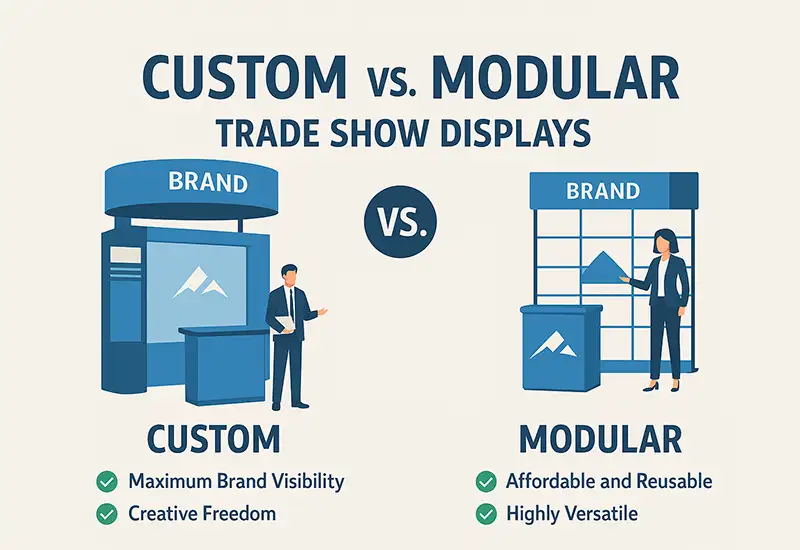 CUSTOM vs. MODULAR
TRADE SHOW DISPLAYS

BRAND

VS.

BRAND

CUSTOM
Maximum Brand Visibility
Creative Freedom

MODULAR
Affordable and Reusable
Highly Versatile